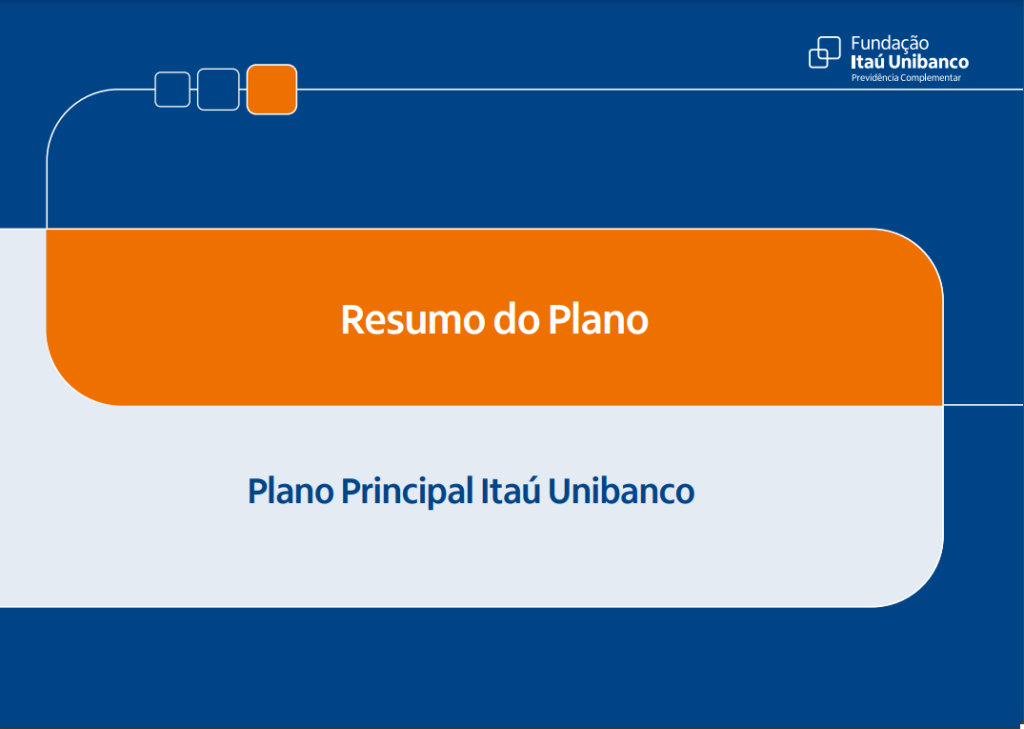 Fundação
Itaú Unibanco
Previdência Complementar

Resumo do Plano

Plano Principal Itaú Unibanco